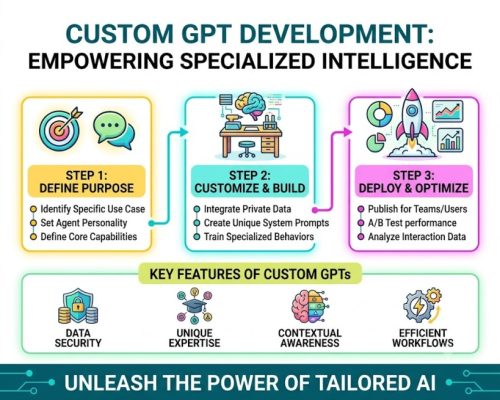 CUSTOM GPT DEVELOPMENT:
EMPOWERING SPECIALIZED INTELLIGENCE

STEP 1:
DEFINE PURPOSE

Identify Specific Use Case
Set Agent Personality
Define Core Capabilities

STEP 2:
CUSTOMIZE & BUILD

Integrate Private Data
Create Unique System Prompts
Train Specialized Behaviors

STEP 3:
DEPLOY & OPTIMIZE

Publish for Teams/Users
A/B Test performance
Analyze Interaction Data

KEY FEATURES OF CUSTOM GPTs

DATA SECURITY

UNIQUE EXPERTISE

CONTEXTUAL AWARENESS

EFFICIENT WORKFLOWS

UNLEASH THE POWER OF TAILORED AI